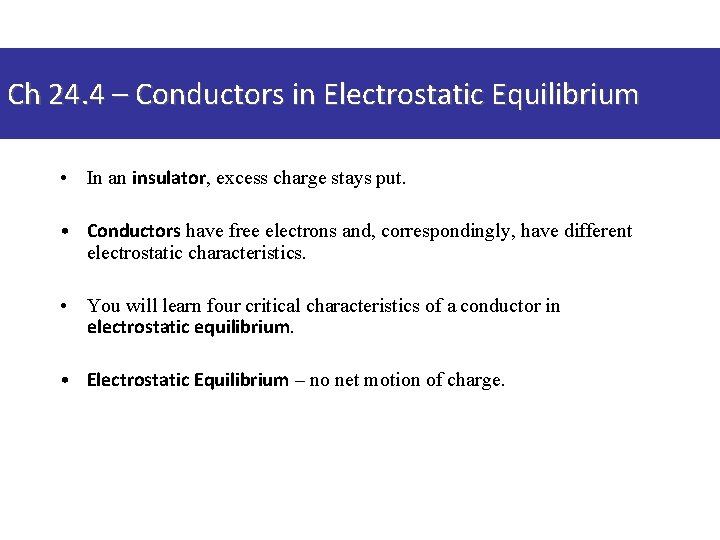 Ch 24.4 – Conductors in Electrostatic Equilibrium

• In an insulator, excess charge stays put.

• Conductors have free electrons and, correspondingly, have different electrostatic characteristics.

• You will learn four critical characteristics of a conductor in electrostatic equilibrium.

• Electrostatic Equilibrium – no net motion of charge.